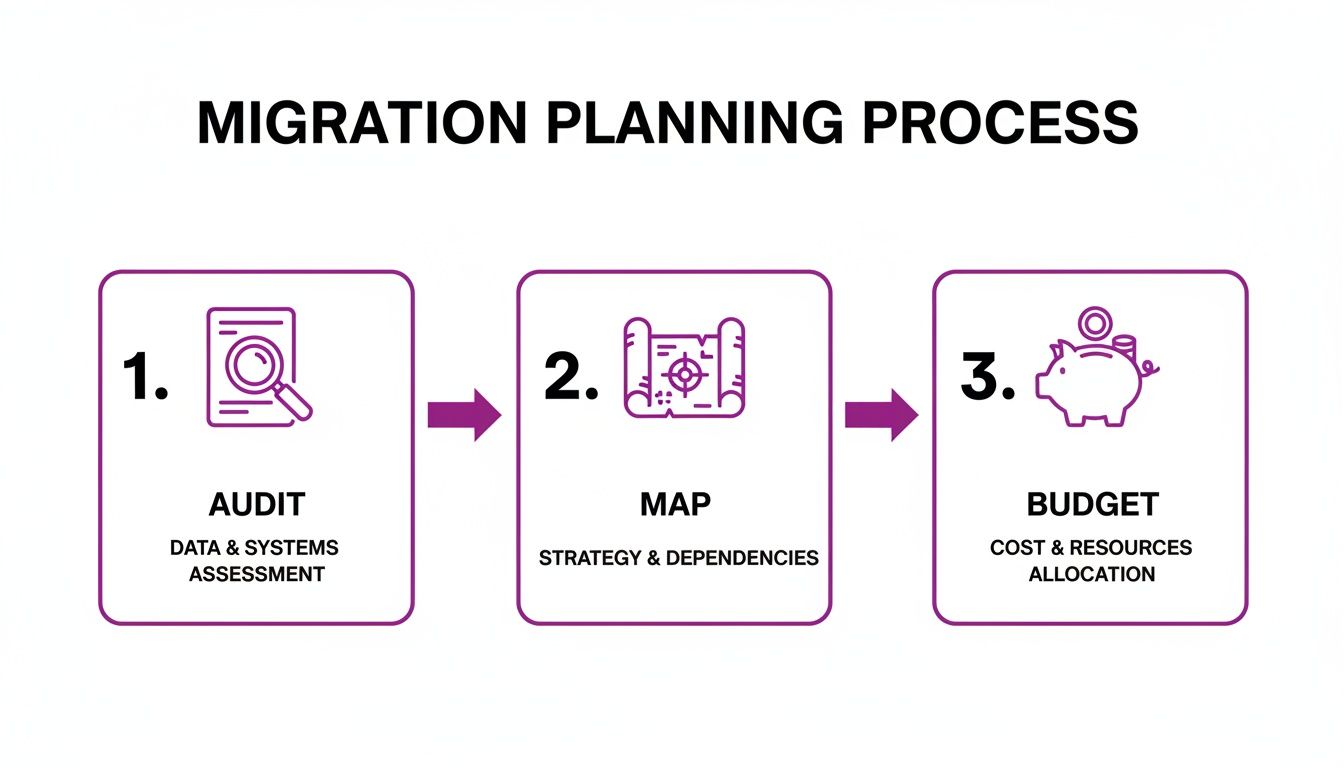 MIGRATION PLANNING PROCESS

1.

AUDIT

DATA & SYSTEMS ASSESSMENT

2.

MAP

STRATEGY & DEPENDENCIES

3.

BUDGET

COST & RESOURCES ALLOCATION